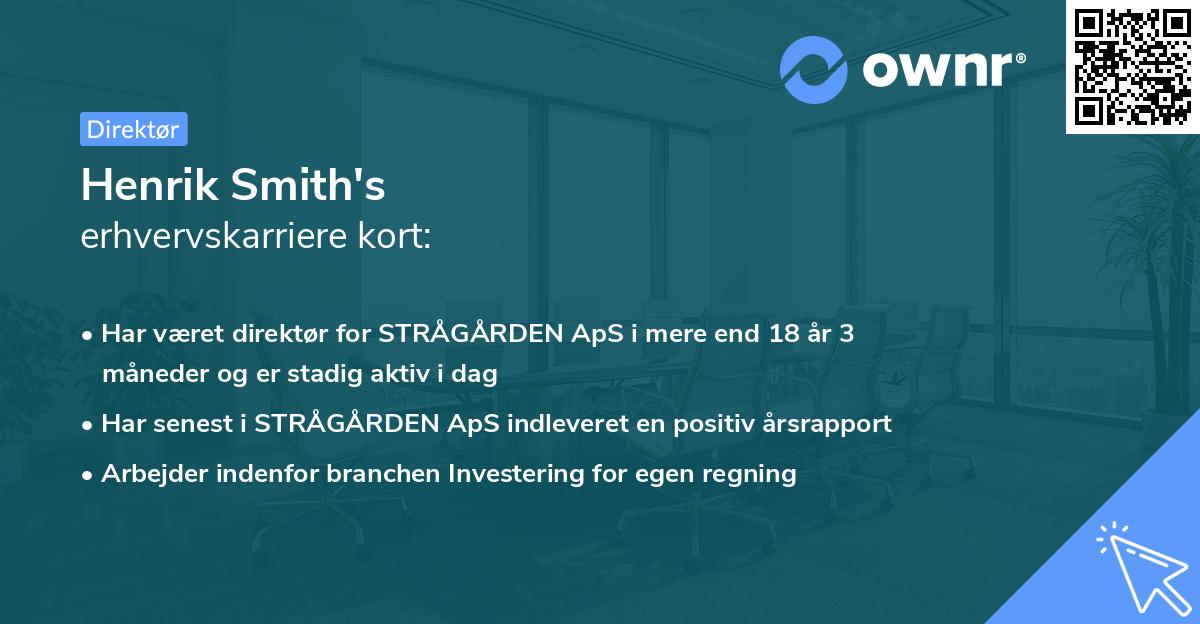 ownr®

Direktør

Henrik Smith's
erhvervskarriere kort:

• Har været direktør for STRÅGÅRDEN ApS i mere end 18 år 3 måneder og er stadig aktiv i dag
• Har senest i STRÅGÅRDEN ApS indleveret en positiv årsrapport
• Arbejder indenfor branchen Investering for egen regning